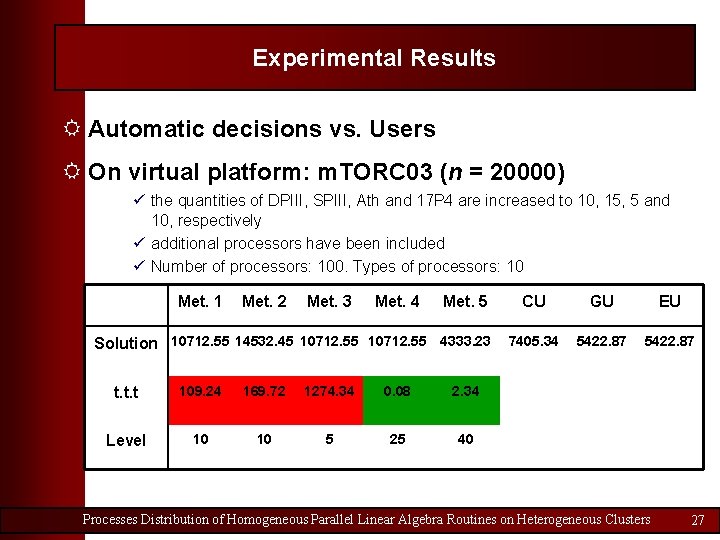 Experimental Results

Automatic decisions vs. Users

On virtual platform: mTORC03 ($n$ = 20000)

✓ the quantities of DPIII, SPIII, Ath and 17P4 are increased to 10, 15, 5 and 10, respectively

✓ additional processors have been included

✓ Number of processors: 100. Types of processors: 10

| | Met. 1 | Met. 2 | Met. 3 | Met. 4 | Met. 5 | CU | GU | EU |
|---|---|---|---|---|---|---|---|---|
| Solution | 10712.55 | 14532.45 | 10712.55 | 10712.55 | 4333.23 | 7405.34 | 5422.87 | 5422.87 |
| t.t.t | 109.24 | 169.72 | 1274.34 | 0.08 | 2.34 | | | |
| Level | 10 | 10 | 5 | 25 | 40 | | | |

Processes Distribution of Homogeneous Parallel Linear Algebra Routines on Heterogeneous Clusters 27